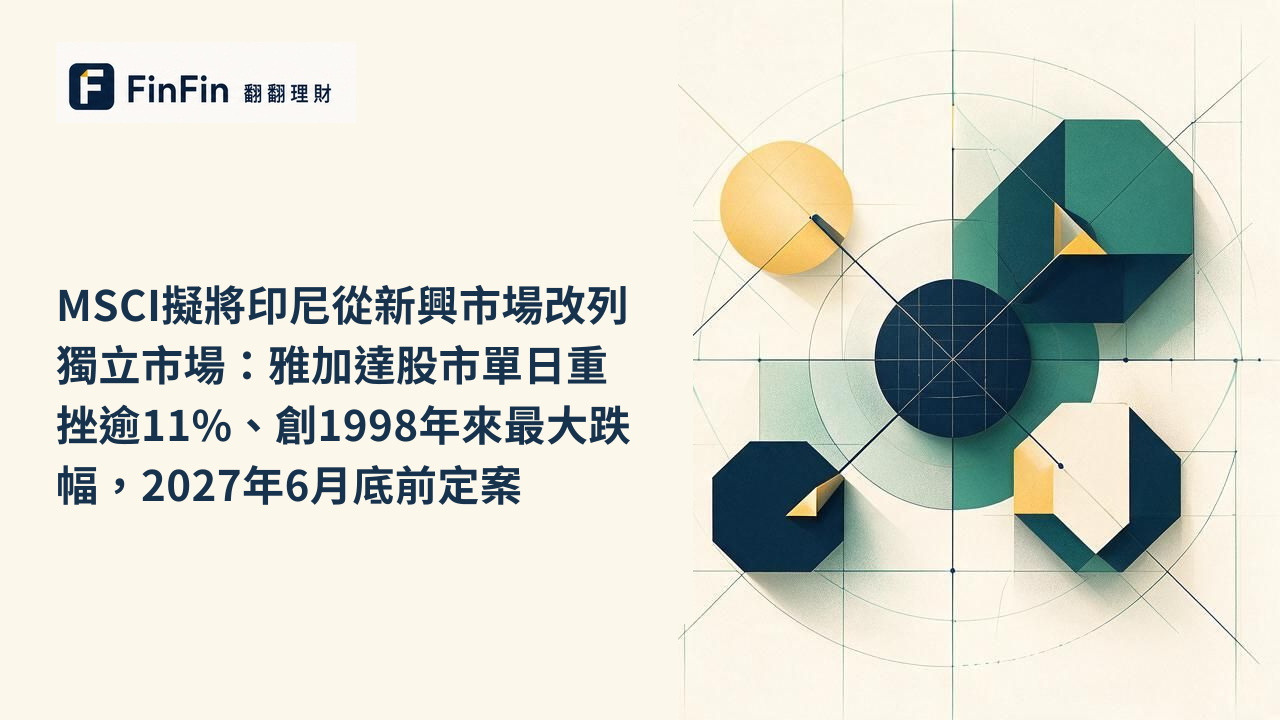 FinFin 翻翻理財

MSCI擬將印尼從新興市場改列獨立市場：雅加達股市單日重挫逾11%、創1998年來最大跌幅，2027年6月底前定案